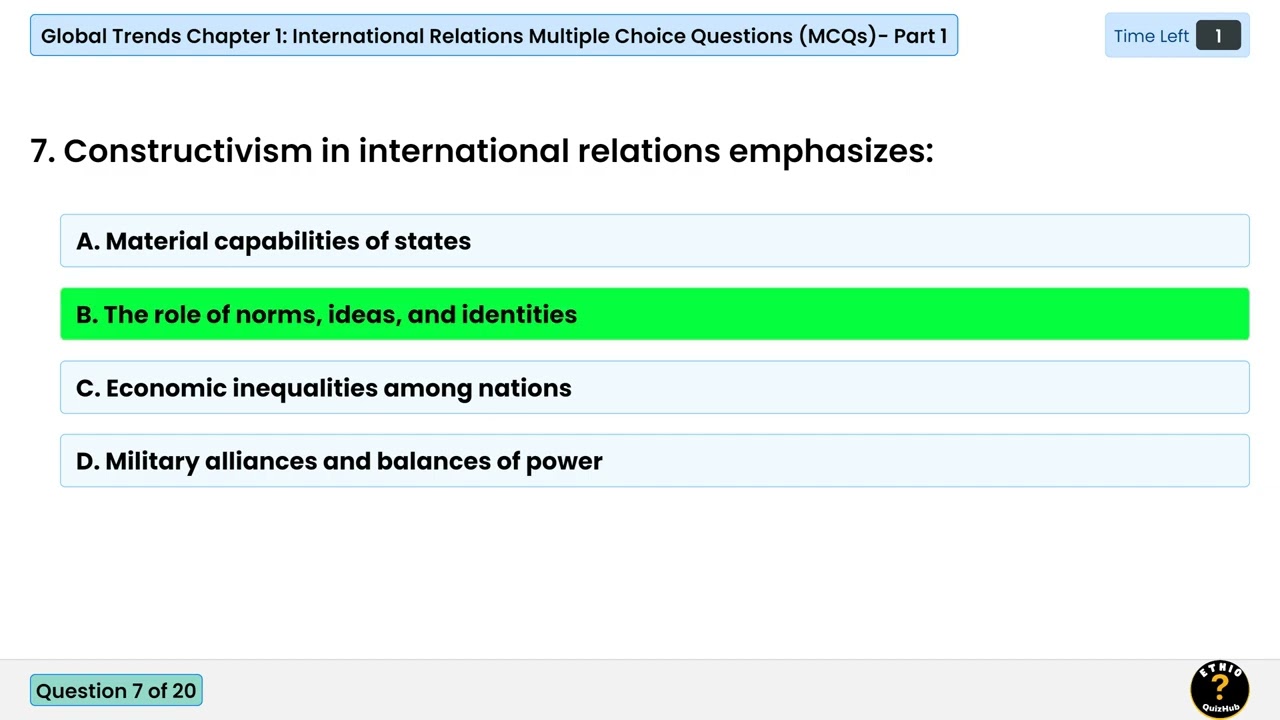 Global Trends Chapter 1: International Relations Multiple Choice Questions (MCQs)- Part 1

Time Left 1

7. Constructivism in international relations emphasizes:

A. Material capabilities of states

B. The role of norms, ideas, and identities

C. Economic inequalities among nations

D. Military alliances and balances of power

Question 7 of 20

ETHIO ? QuizHub